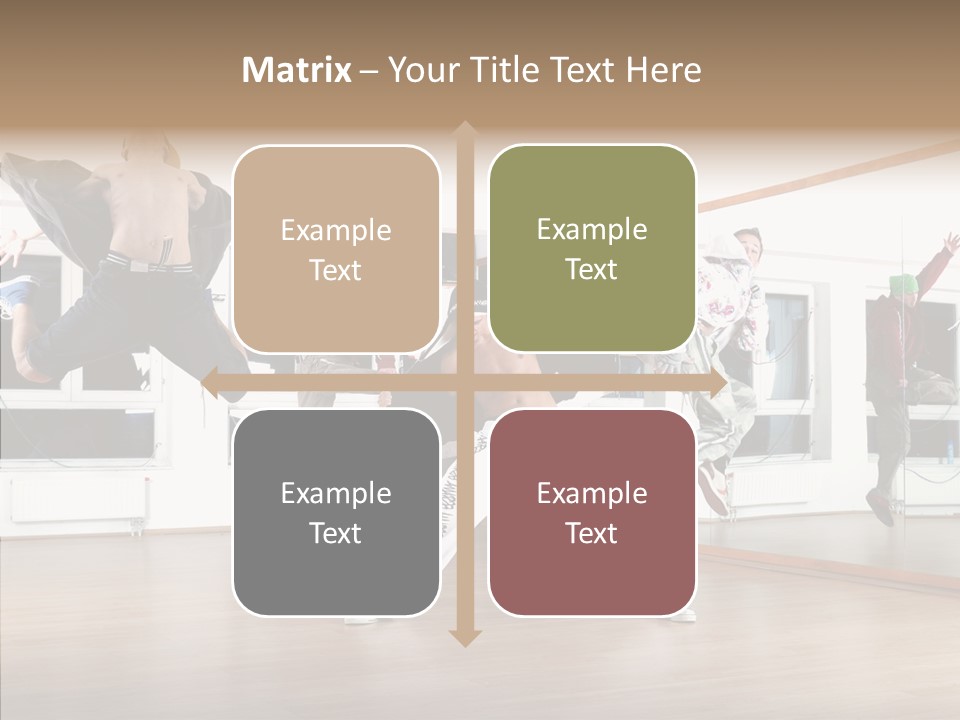 Matrix – Your Title Text Here

Example Text

Example Text

Example Text

Example Text